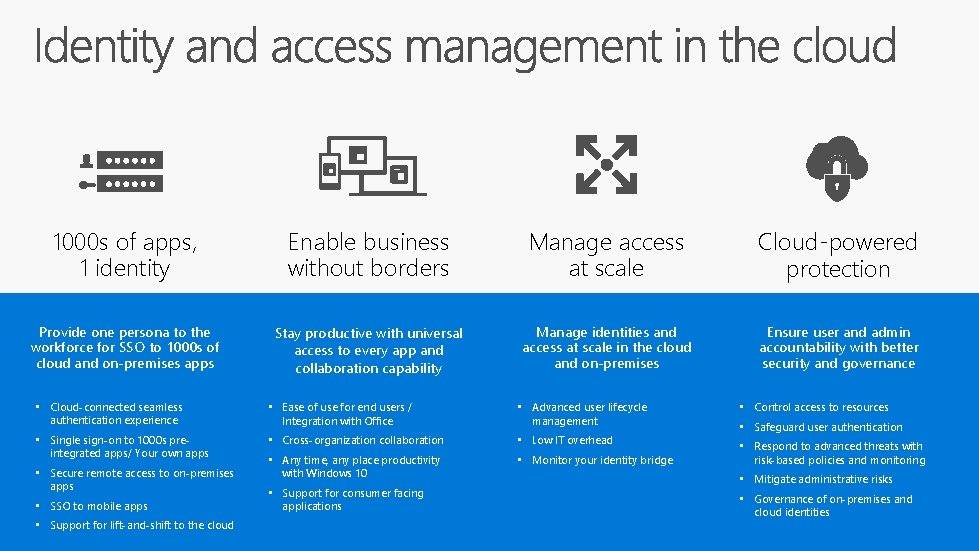 Identity and access management in the cloud

1000s of apps, 1 identity

Provide one persona to the workforce for SSO to 1000s of cloud and on-premises apps

- Cloud-connected seamless authentication experience
- Single sign-on to 1000s pre-integrated apps/ Your own apps
- Secure remote access to on-premises apps
- SSO to mobile apps
- Support for lift-and-shift to the cloud

Enable business without borders

Stay productive with universal access to every app and collaboration capability

- Ease of use for end users / Integration with Office
- Cross-organization collaboration
- Any time, any place productivity with Windows 10
- Support for consumer facing applications

Manage access at scale

Manage identities and access at scale in the cloud and on-premises

- Advanced user lifecycle management
- Low IT overhead
- Monitor your identity bridge

Cloud-powered protection

Ensure user and admin accountability with better security and governance

- Control access to resources
- Safeguard user authentication
- Respond to advanced threats with risk-based policies and monitoring
- Mitigate administrative risks
- Governance of on-premises and cloud identities